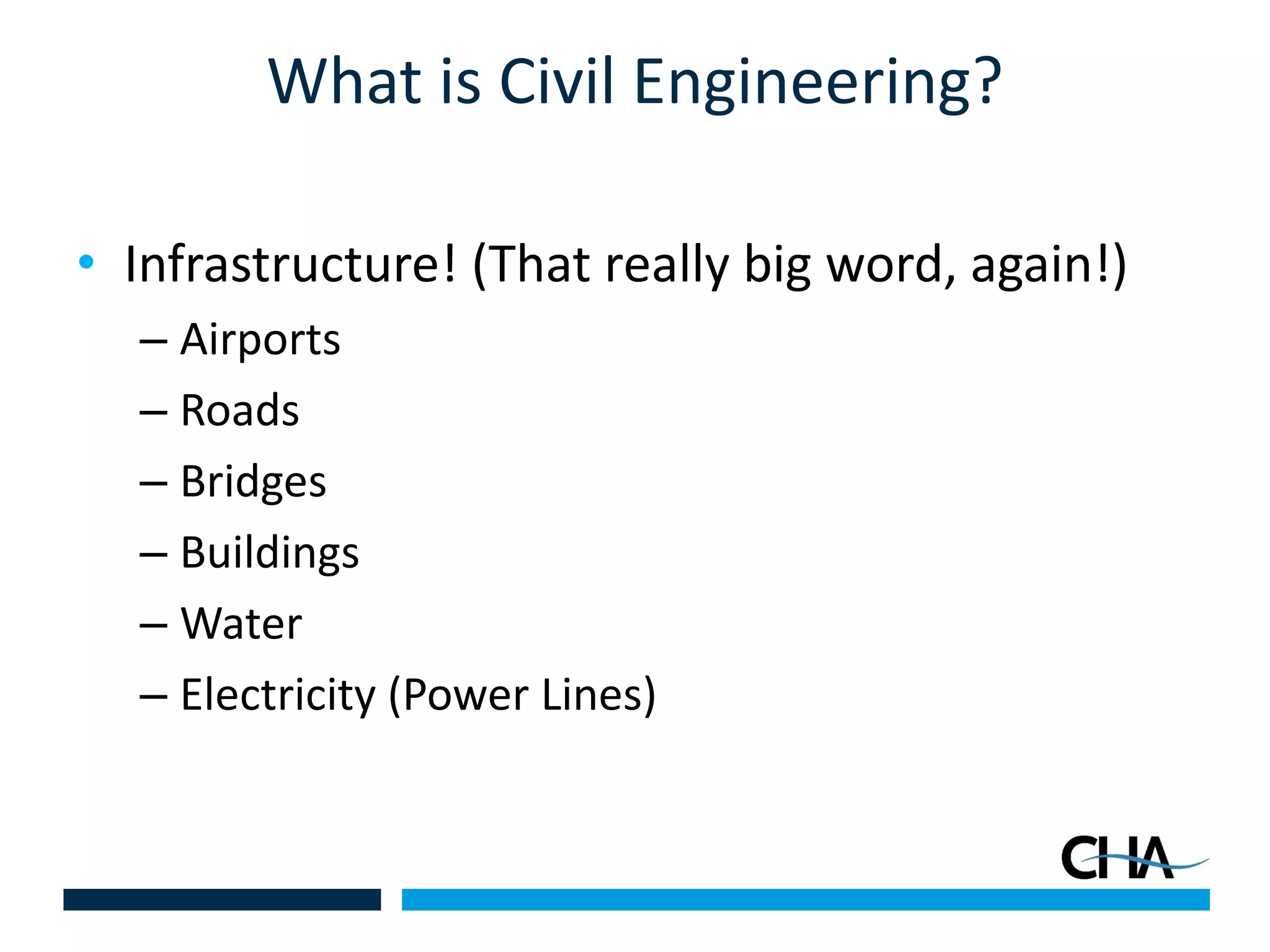 What is Civil Engineering?

• Infrastructure! (That really big word, again!)
– Airports
– Roads
– Bridges
– Buildings
– Water
– Electricity (Power Lines)

CHA